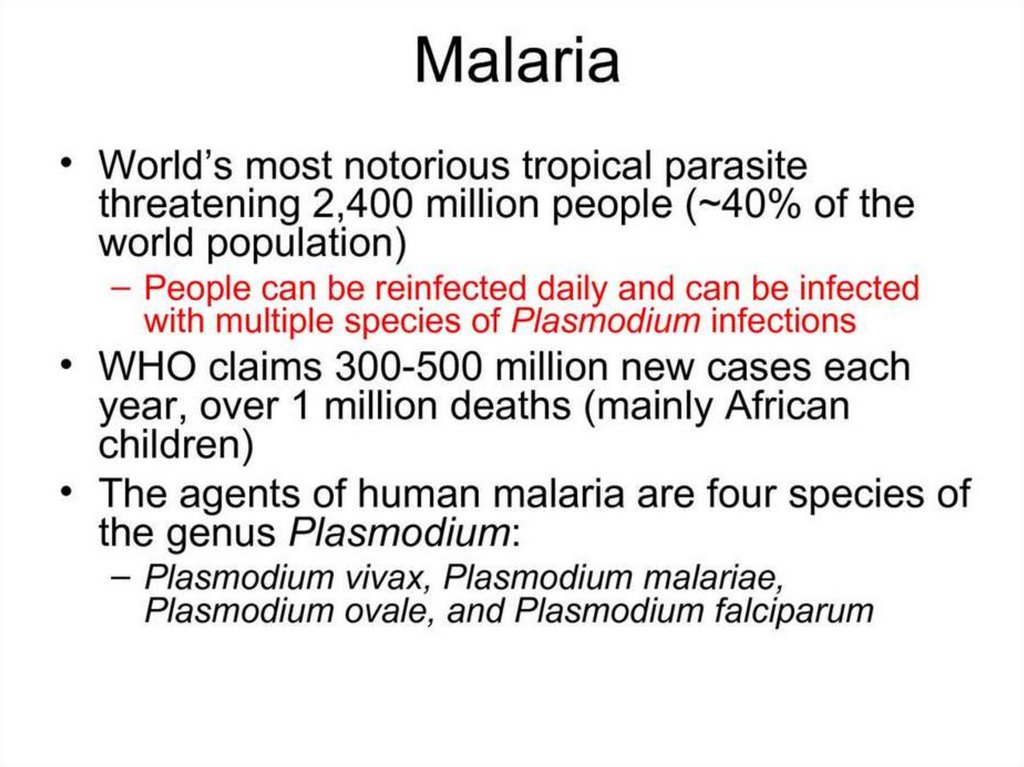 Malaria

• World's most notorious tropical parasite threatening 2,400 million people (~40% of the world population)
– People can be reinfected daily and can be infected with multiple species of Plasmodium infections
• WHO claims 300-500 million new cases each year, over 1 million deaths (mainly African children)
• The agents of human malaria are four species of the genus Plasmodium:
– Plasmodium vivax, Plasmodium malariae, Plasmodium ovale, and Plasmodium falciparum